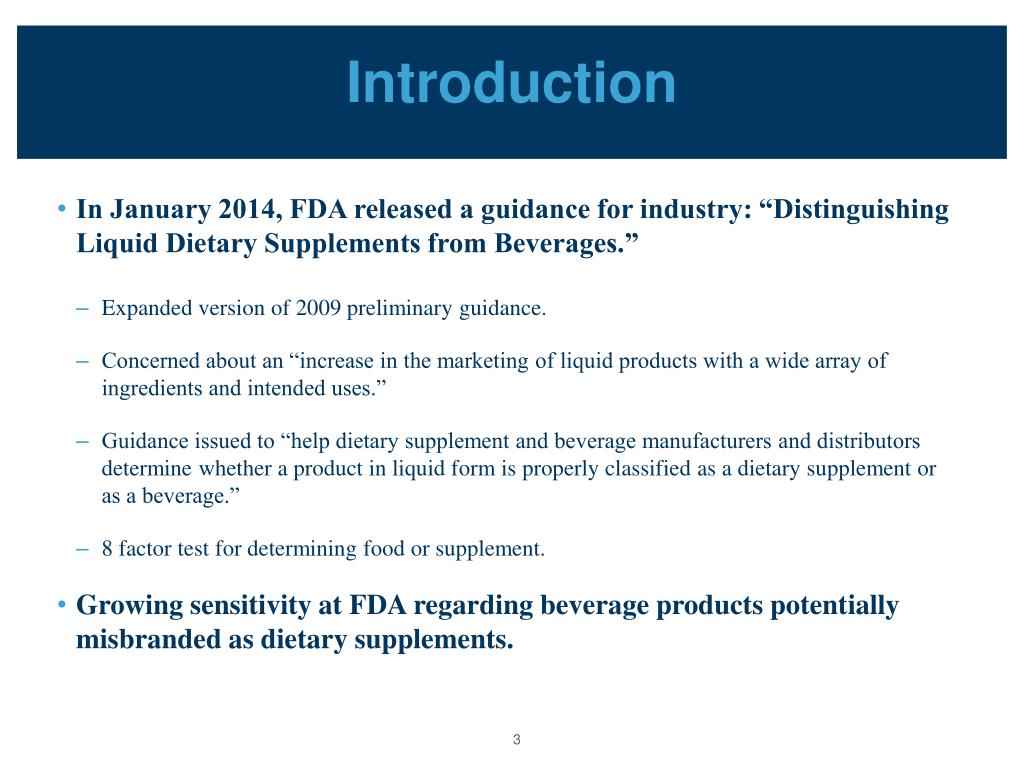 Introduction

• In January 2014, FDA released a guidance for industry: “Distinguishing Liquid Dietary Supplements from Beverages.”

– Expanded version of 2009 preliminary guidance.

– Concerned about an “increase in the marketing of liquid products with a wide array of ingredients and intended uses.”

– Guidance issued to “help dietary supplement and beverage manufacturers and distributors determine whether a product in liquid form is properly classified as a dietary supplement or as a beverage.”

– 8 factor test for determining food or supplement.

• Growing sensitivity at FDA regarding beverage products potentially misbranded as dietary supplements.

3